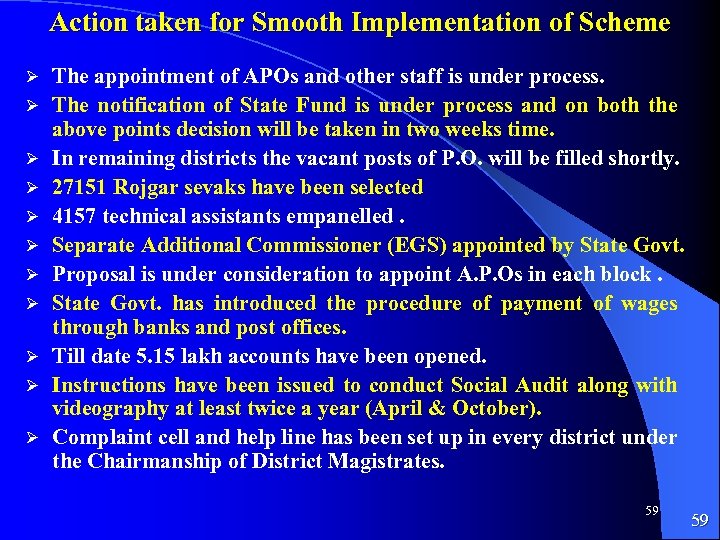 Action taken for Smooth Implementation of Scheme

➢ The appointment of APOs and other staff is under process.

➢ The notification of State Fund is under process and on both the above points decision will be taken in two weeks time.

➢ In remaining districts the vacant posts of P.O. will be filled shortly.

➢ 27151 Rojgar sevaks have been selected

➢ 4157 technical assistants empanelled .

➢ Separate Additional Commissioner (EGS) appointed by State Govt.

➢ Proposal is under consideration to appoint A.P.Os in each block .

➢ State Govt. has introduced the procedure of payment of wages through banks and post offices.

➢ Till date 5.15 lakh accounts have been opened.

➢ Instructions have been issued to conduct Social Audit along with videography at least twice a year (April & October).

➢ Complaint cell and help line has been set up in every district under the Chairmanship of District Magistrates.

59

59